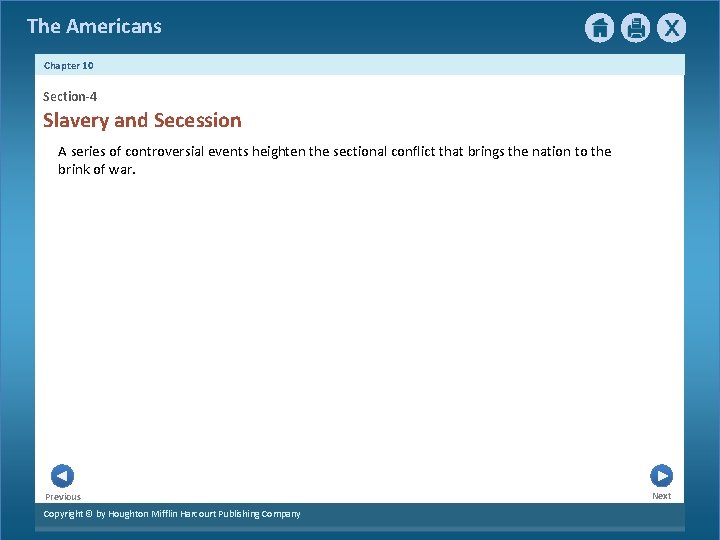 The Americans

X

Chapter 10

Section-4

Slavery and Secession

A series of controversial events heighten the sectional conflict that brings the nation to the brink of war.

Previous

Next

Copyright © by Houghton Mifflin Harcourt Publishing Company